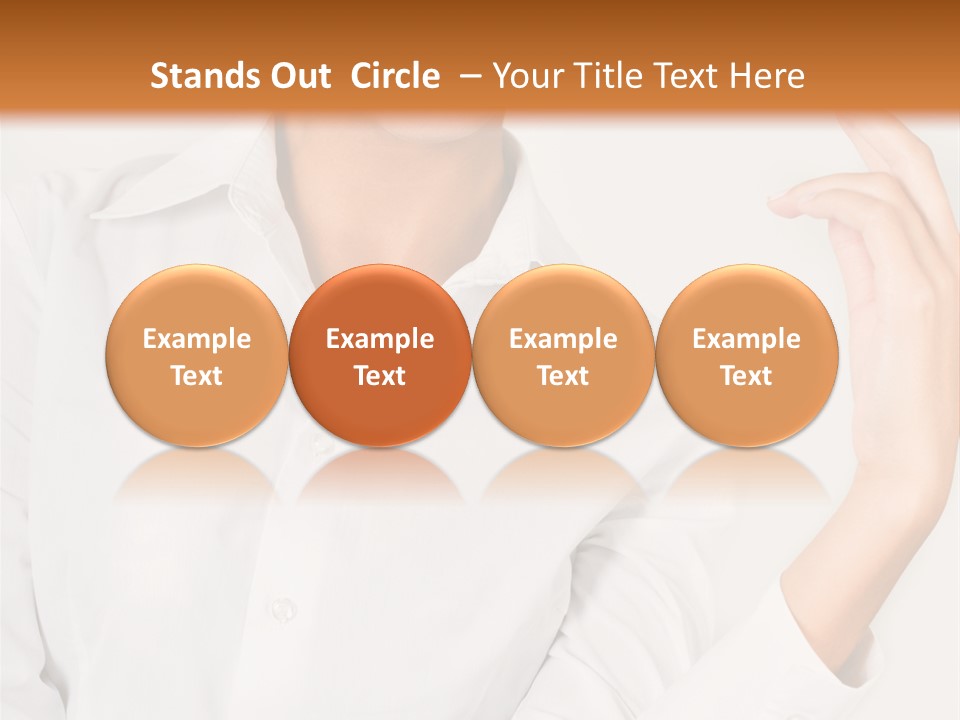 Stands Out Circle – Your Title Text Here

Example Text

Example Text

Example Text

Example Text